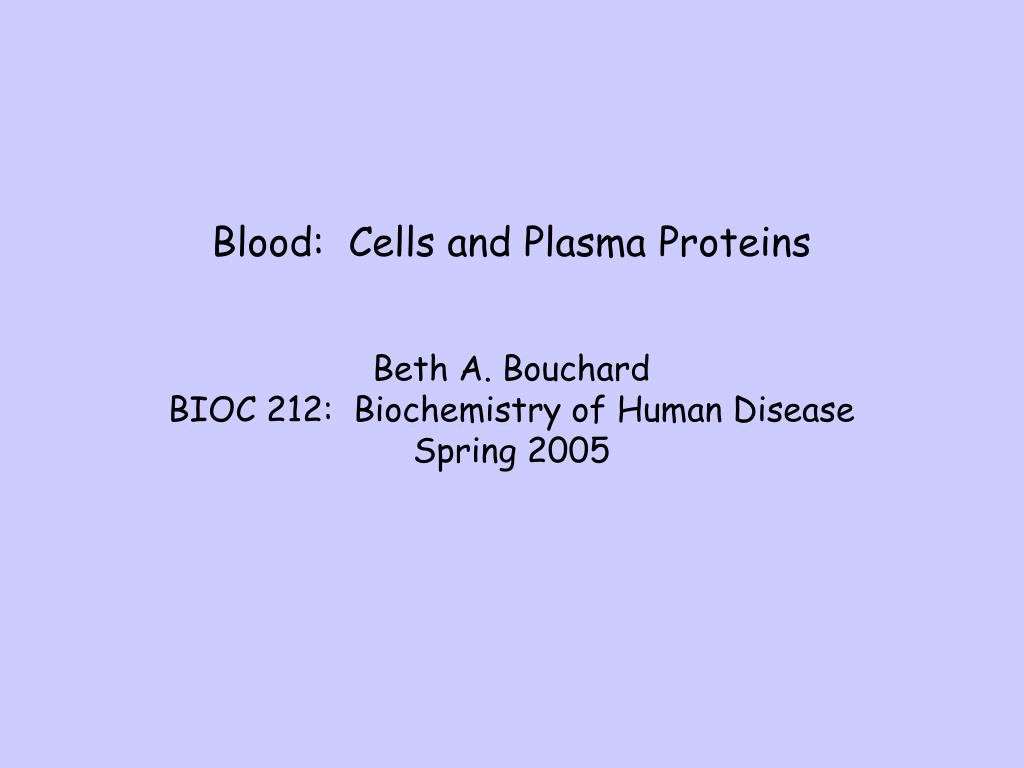 Blood: Cells and Plasma Proteins

Beth A. Bouchard
BIOC 212: Biochemistry of Human Disease
Spring 2005